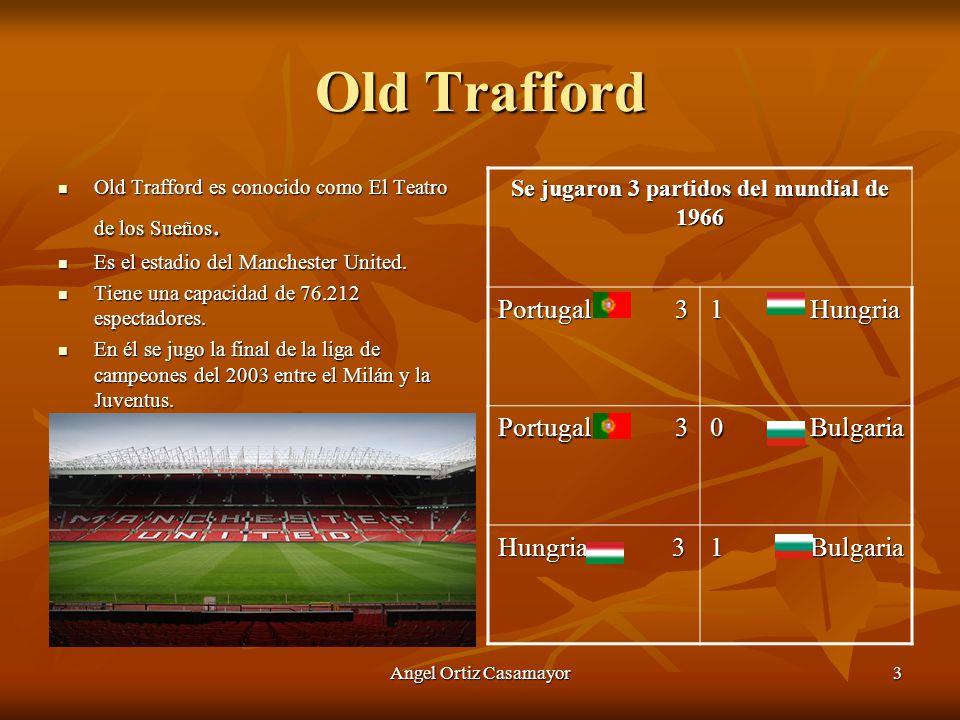 Old Trafford

- Old Trafford es conocido como El Teatro de los Sueños.
- Es el estadio del Manchester United.
- Tiene una capacidad de 76.212 espectadores.
- En él se jugo la final de la liga de campeones del 2003 entre el Milán y la Juventus.

MANCHESTER UNITED

| Se jugaron 3 partidos del mundial de 1966 | |
|---|---|
| Portugal 3 | 1 Hungria |
| Portugal 3 | 0 Bulgaria |
| Hungria 3 | 1 Bulgaria |

Angel Ortiz Casamayor

3